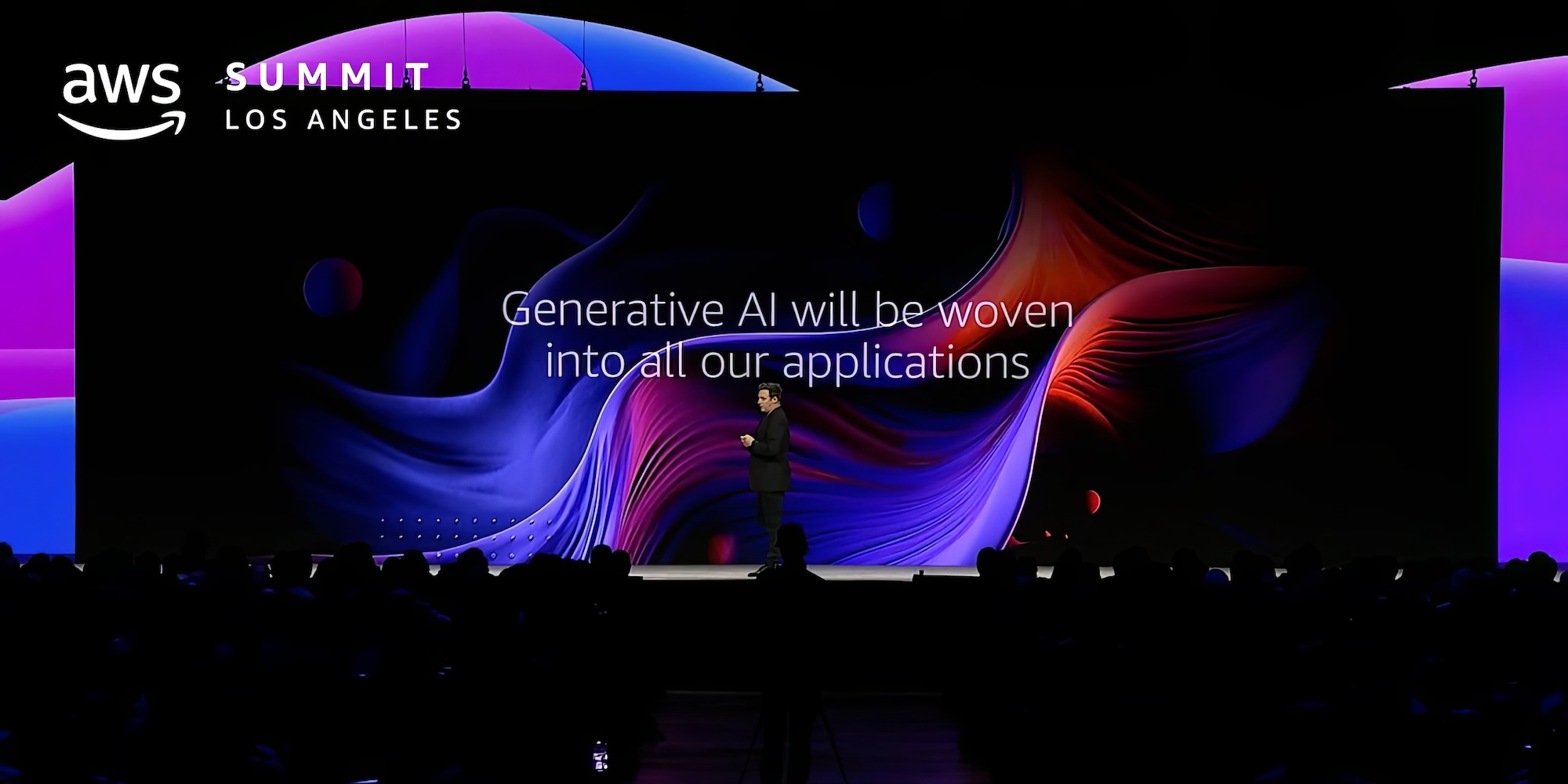 aws SUMMIT
LOS ANGELES

Generative AI will be woven into all our applications